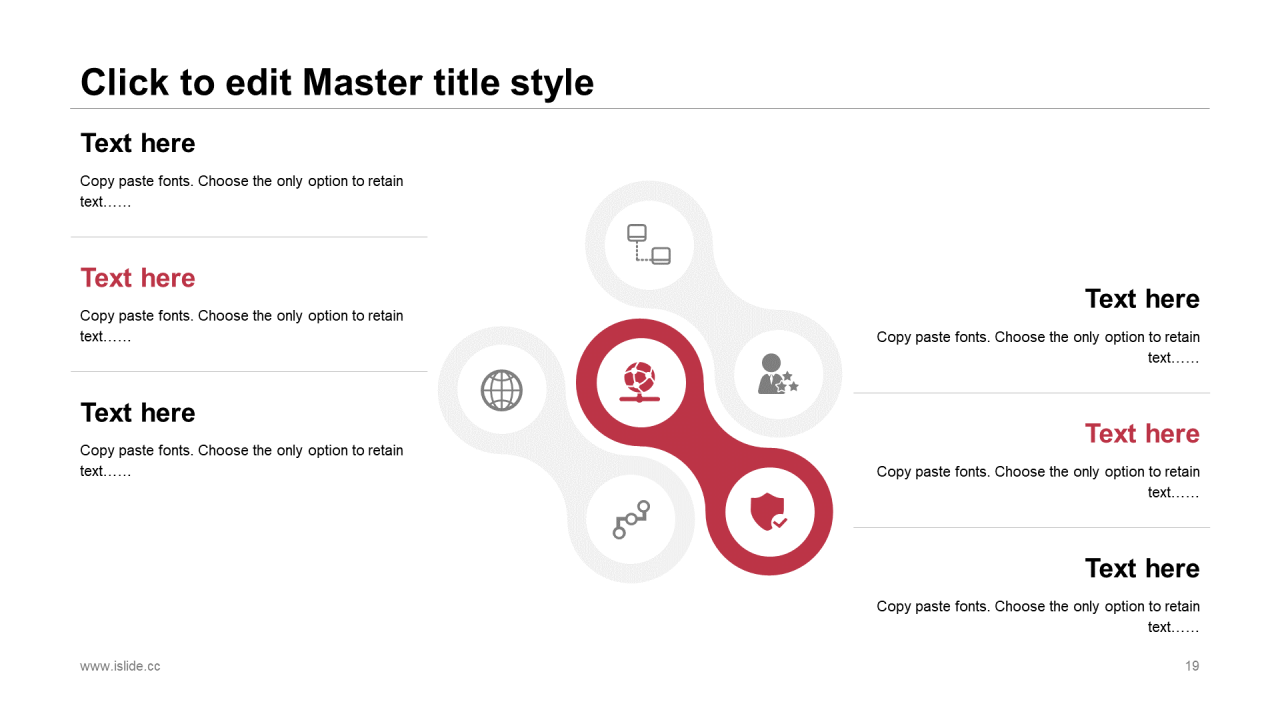 Click to edit Master title style

Text here

Copy paste fonts. Choose the only option to retain text……

Text here

Copy paste fonts. Choose the only option to retain text……

Text here

Copy paste fonts. Choose the only option to retain text……

Text here

Copy paste fonts. Choose the only option to retain text……

Text here

Copy paste fonts. Choose the only option to retain text……

Text here

Copy paste fonts. Choose the only option to retain text……

www.islide.cc

19